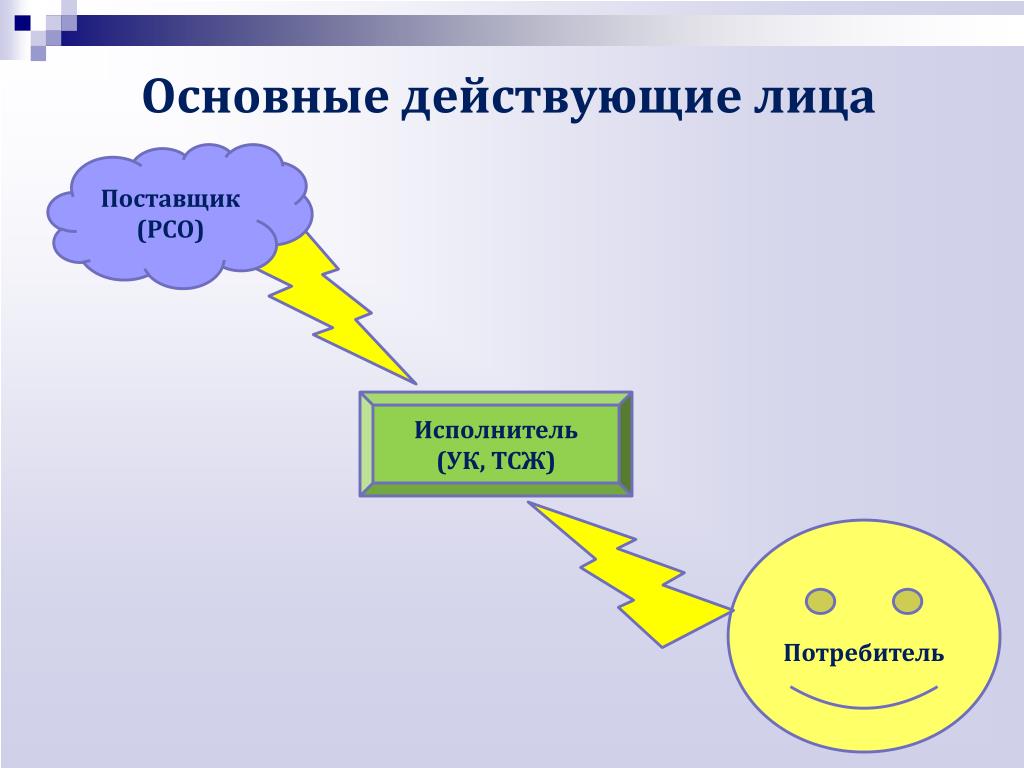 Основные действующие лица

Поставщик
(РСО)

Исполнитель
(УК, ТСЖ)

Потребитель